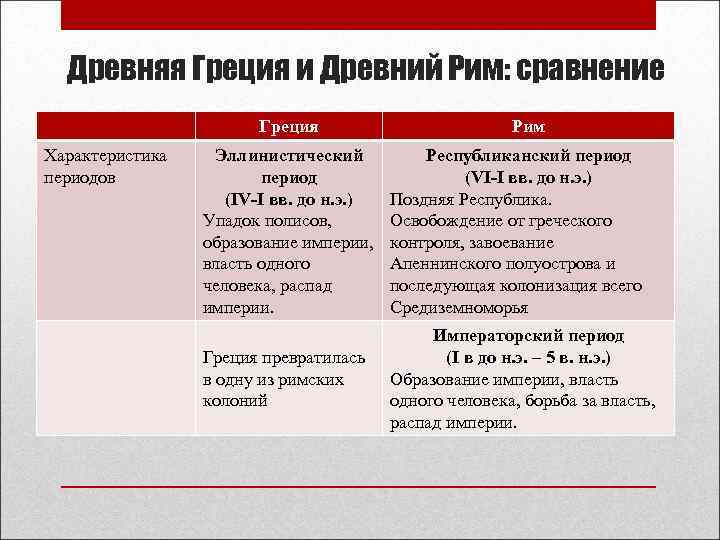 Древняя Греция и Древний Рим: сравнение

| | Греция | Рим |
|---|---|---|
| Характеристика периодов | Эллинистический период (IV-I вв. до н.э.) Упадок полисов, образование империи, власть одного человека, распад империи. | Республиканский период (VI-I вв. до н.э.) Поздняя Республика. Освобождение от греческого контроля, завоевание Апеннинского полуострова и последующая колонизация всего Средиземноморья |
| | Греция превратилась в одну из римских колоний | Императорский период (I в до н.э. – 5 в. н.э.) Образование империи, власть одного человека, борьба за власть, распад империи. |